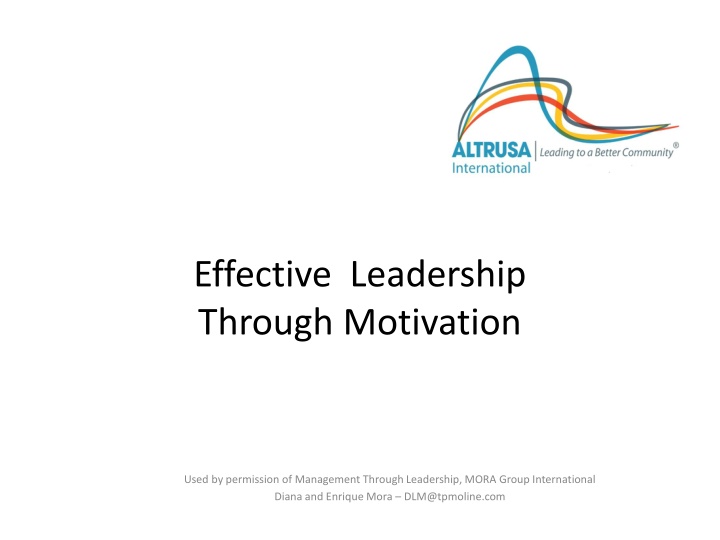 ALTRUSA International | Leading to a Better Community®

Effective Leadership Through Motivation

Used by permission of Management Through Leadership, MORA Group International
Diana and Enrique Mora – DLM@tpmoline.com